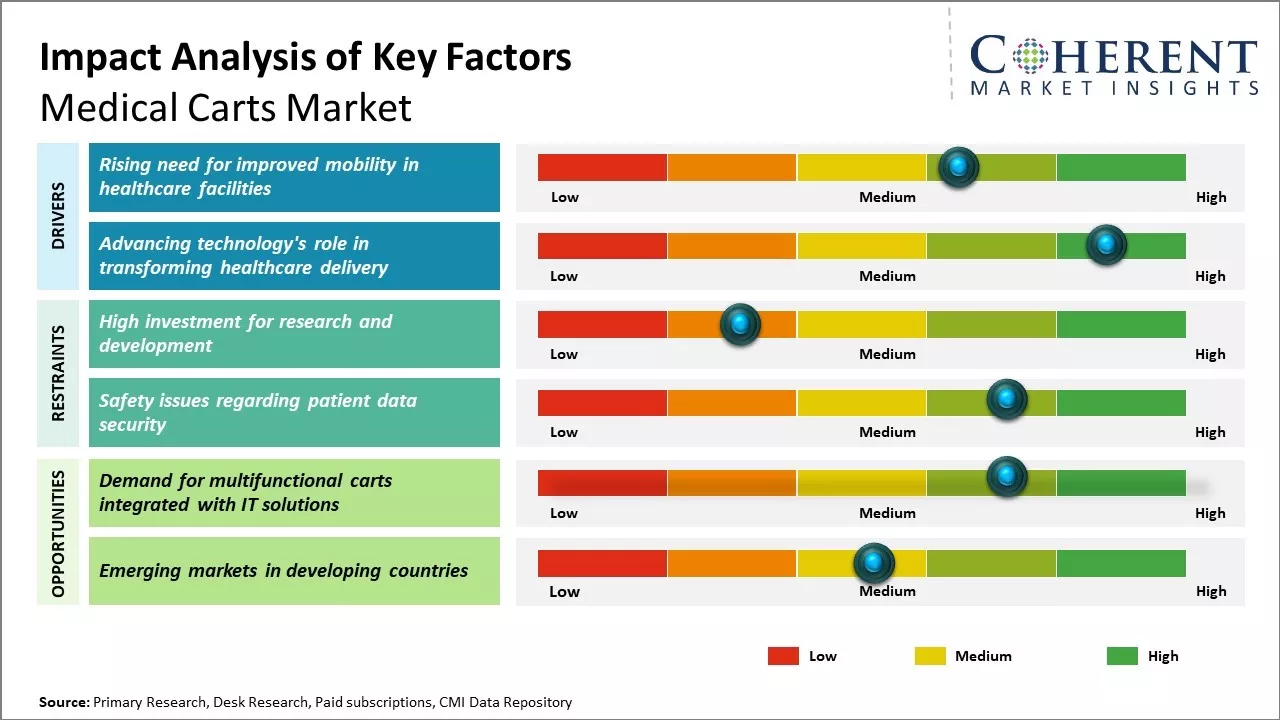 Impact Analysis of Key Factors
Medical Carts Market

COHERENT
MARKET INSIGHTS

DRIVERS

Rising need for improved mobility in healthcare facilities

Low Medium High

Advancing technology's role in transforming healthcare delivery

Low Medium High

RESTRAINTS

High investment for research and development

Low Medium High

Safety issues regarding patient data security

Low Medium High

OPPORTUNITIES

Demand for multifunctional carts integrated with IT solutions

Low Medium High

Emerging markets in developing countries

Low Medium High

Low Medium High

Source: Primary Research, Desk Research, Paid subscriptions, CMI Data Repository